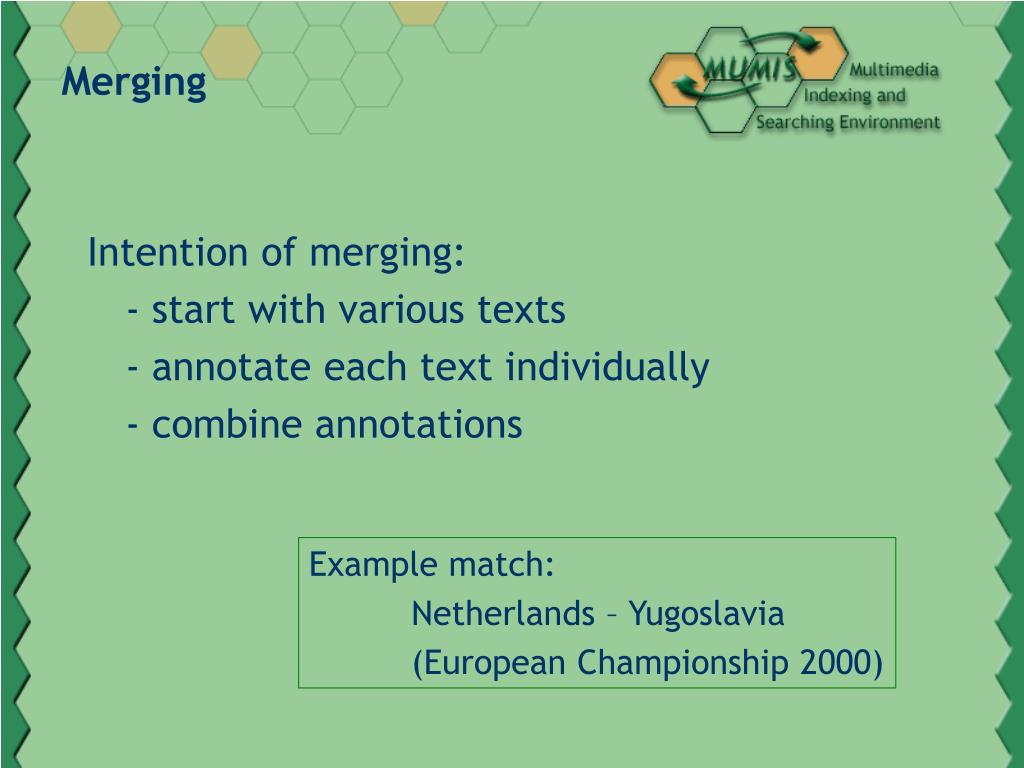 Merging

MUMIS Multimedia Indexing and Searching Environment

Intention of merging:
- start with various texts
- annotate each text individually
- combine annotations

Example match:
Netherlands – Yugoslavia
(European Championship 2000)